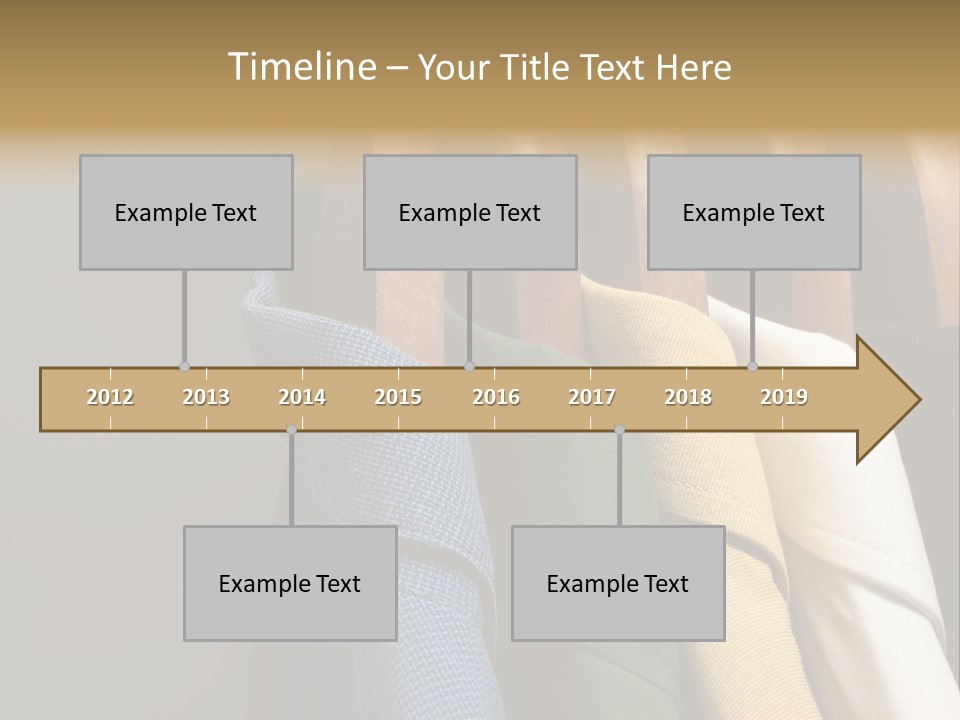 Timeline – Your Title Text Here

Example Text

Example Text

Example Text

2012 2013 2014 2015 2016 2017 2018 2019

Example Text

Example Text